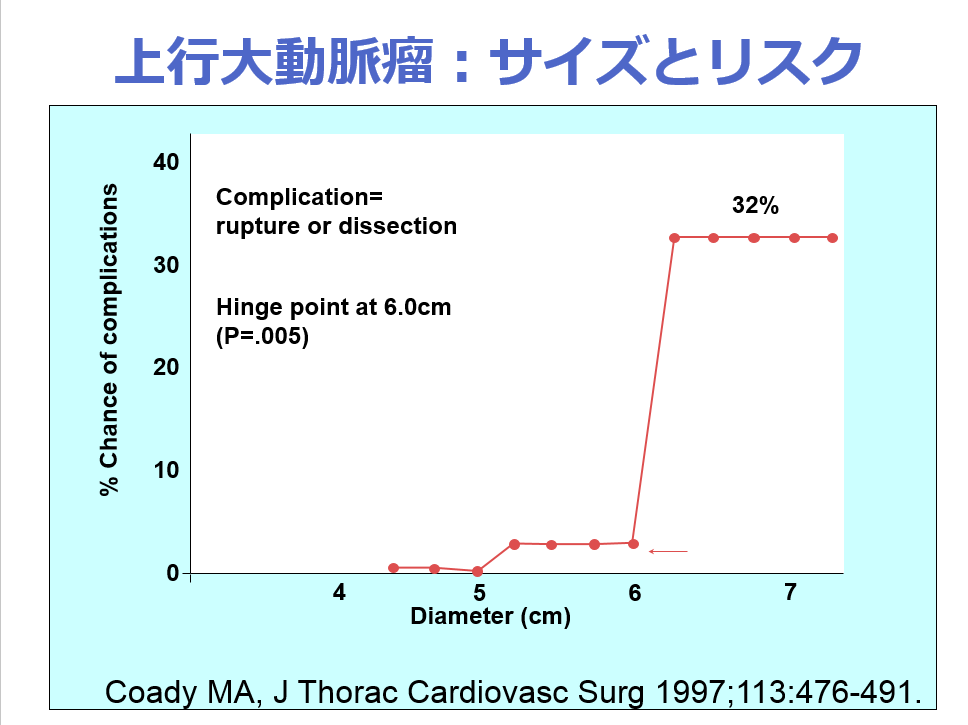 上行大動脈瘤：サイズとリスク

% Chance of complications

40
30
20
10
0

Complication=
rupture or dissection

Hinge point at 6.0cm
(P=.005)

32%

4
5
6
7
Diameter (cm)

Coady MA, J Thorac Cardiovasc Surg 1997;113:476-491.